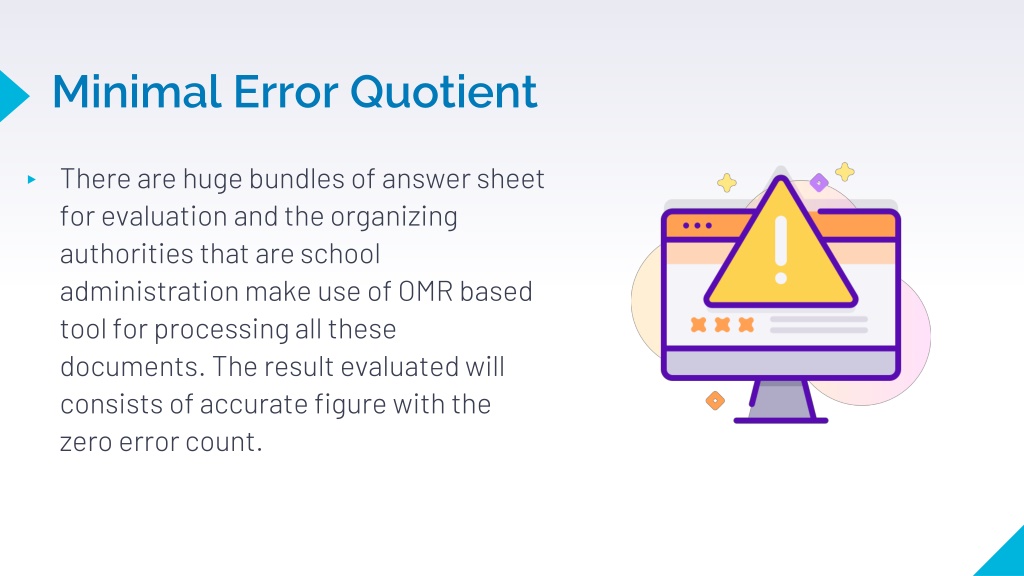 Minimal Error Quotient

▸ There are huge bundles of answer sheet for evaluation and the organizing authorities that are school administration make use of OMR based tool for processing all these documents. The result evaluated will consists of accurate figure with the zero error count.